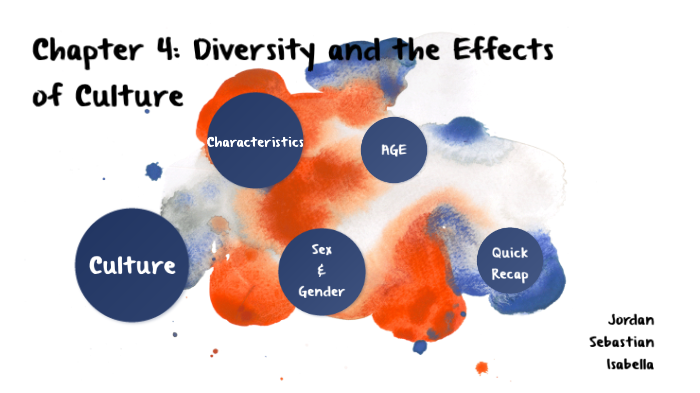 Chapter 4: Diversity and the Effects of Culture

Characteristics

AGE

Culture

Sex & Gender

Quick Recap

Jordan
Sebastian
Isabella